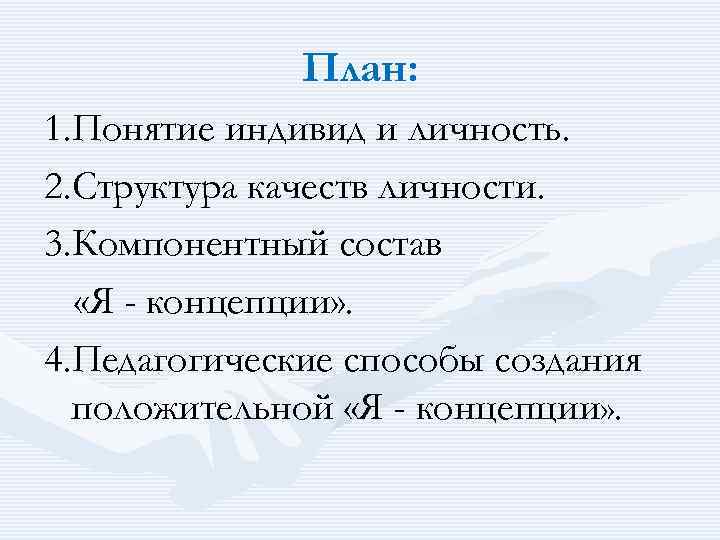 План:

1.Понятие индивид и личность.

2.Структура качеств личности.

3.Компонентный состав «Я - концепции».

4.Педагогические способы создания положительной «Я - концепции».